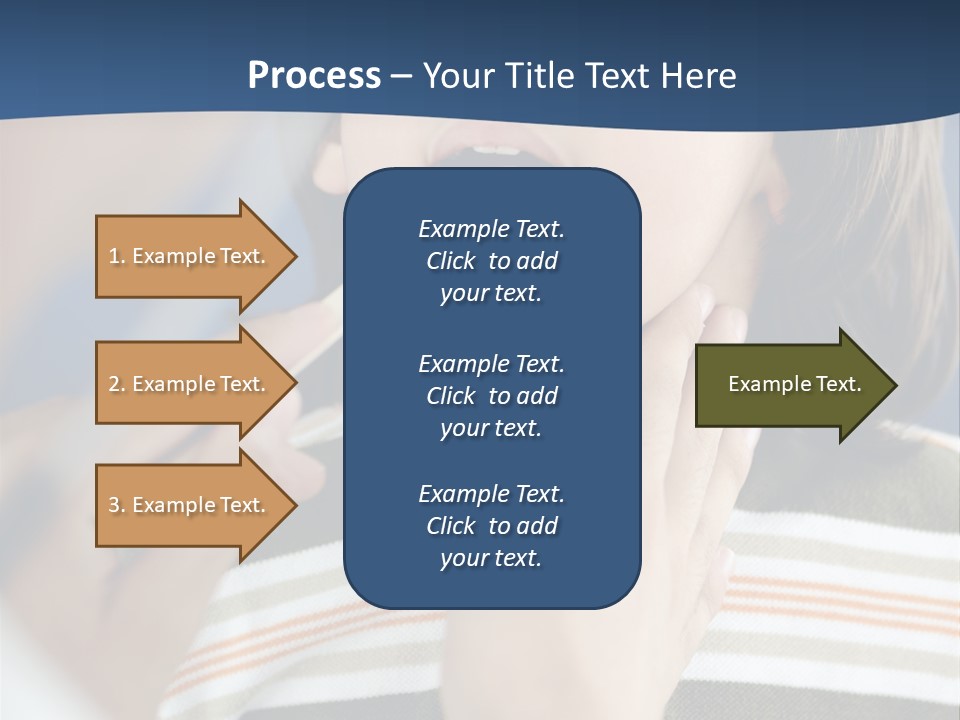 Process – Your Title Text Here

1. Example Text.

2. Example Text.

3. Example Text.

Example Text. Click to add your text.

Example Text. Click to add your text.

Example Text. Click to add your text.

Example Text.